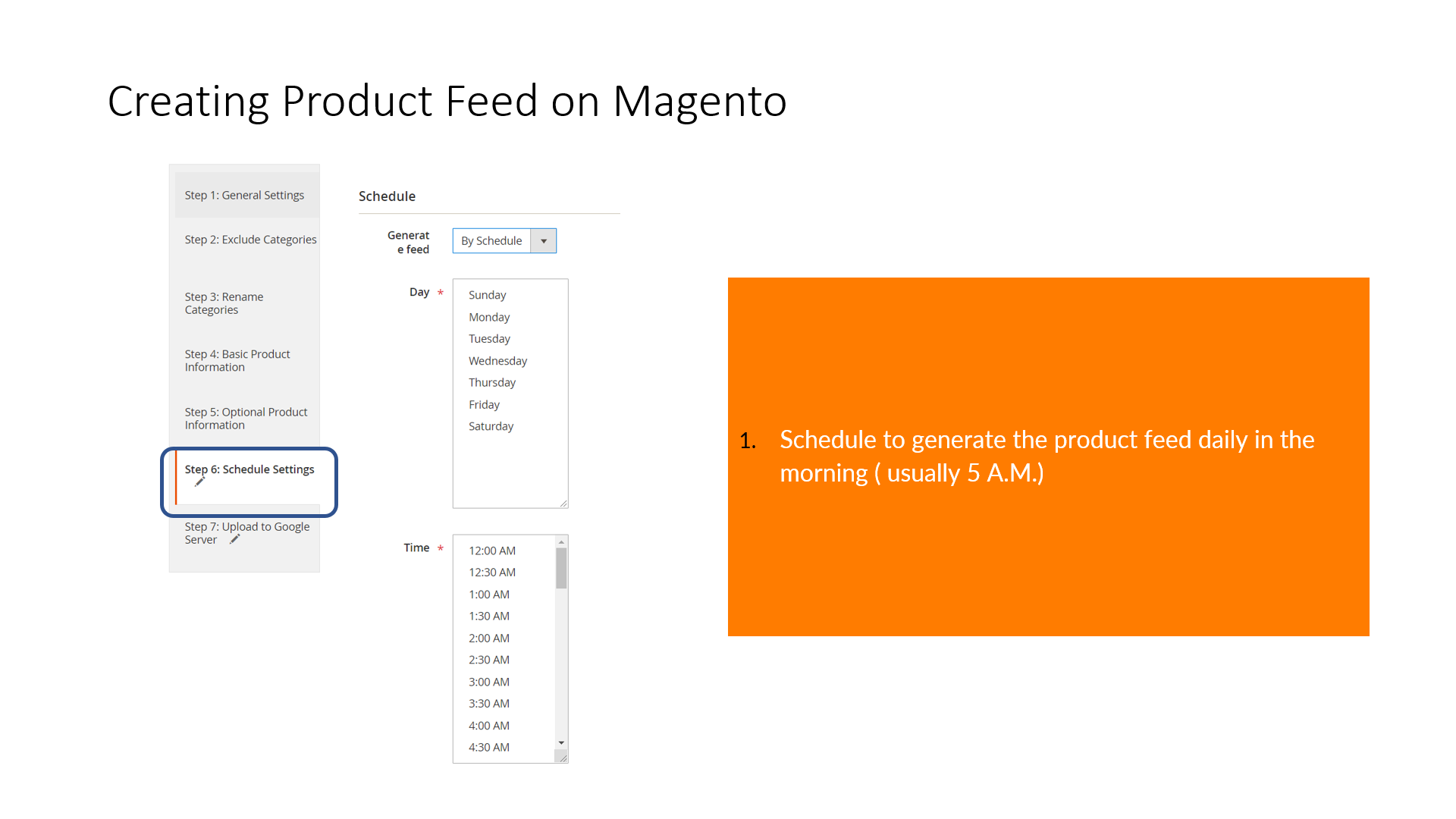 Creating Product Feed on Magento

Step 1: General Settings

Step 2: Exclude Categories

Step 3: Rename Categories

Step 4: Basic Product Information

Step 5: Optional Product Information

Step 6: Schedule Settings

Step 7: Upload to Google Server

Schedule

Generate feed By Schedule

Day *
Sunday
Monday
Tuesday
Wednesday
Thursday
Friday
Saturday

Time *
12:00 AM
12:30 AM
1:00 AM
1:30 AM
2:00 AM
2:30 AM
3:00 AM
3:30 AM
4:00 AM
4:30 AM

1. Schedule to generate the product feed daily in the morning ( usually 5 A.M.)